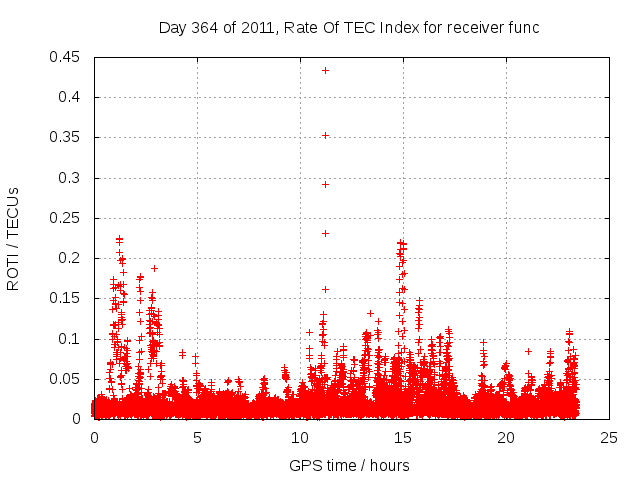 Day 364 of 2011, Rate Of TEC Index for receiver func

ROTI / TECUs

0.45
0.4
0.35
0.3
0.25
0.2
0.15
0.1
0.05
0

0
5
10
15
20
25

GPS time / hours